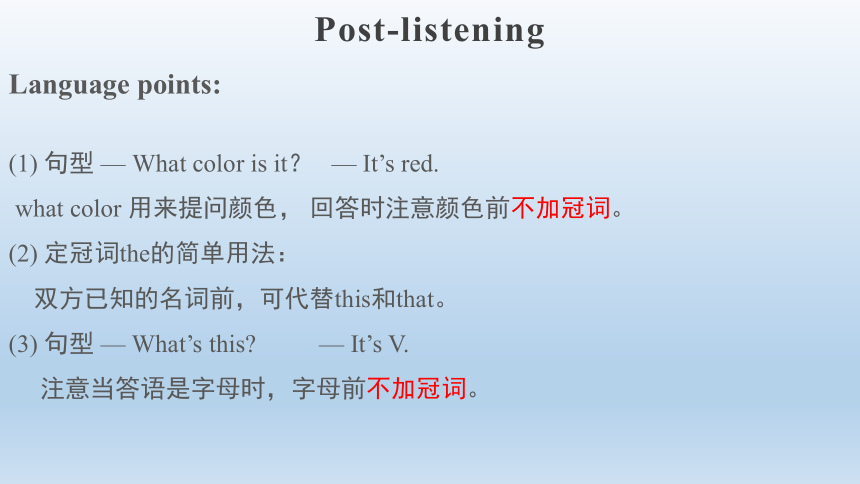 Post-listening

Language points:

(1) 句型 — What color is it？ — It’s red.

what color 用来提问颜色， 回答时注意颜色前不加冠词。

(2) 定冠词the的简单用法：

双方已知的名词前，可代替this和that。

(3) 句型 — What’s this? — It’s V.

注意当答语是字母时，字母前不加冠词。